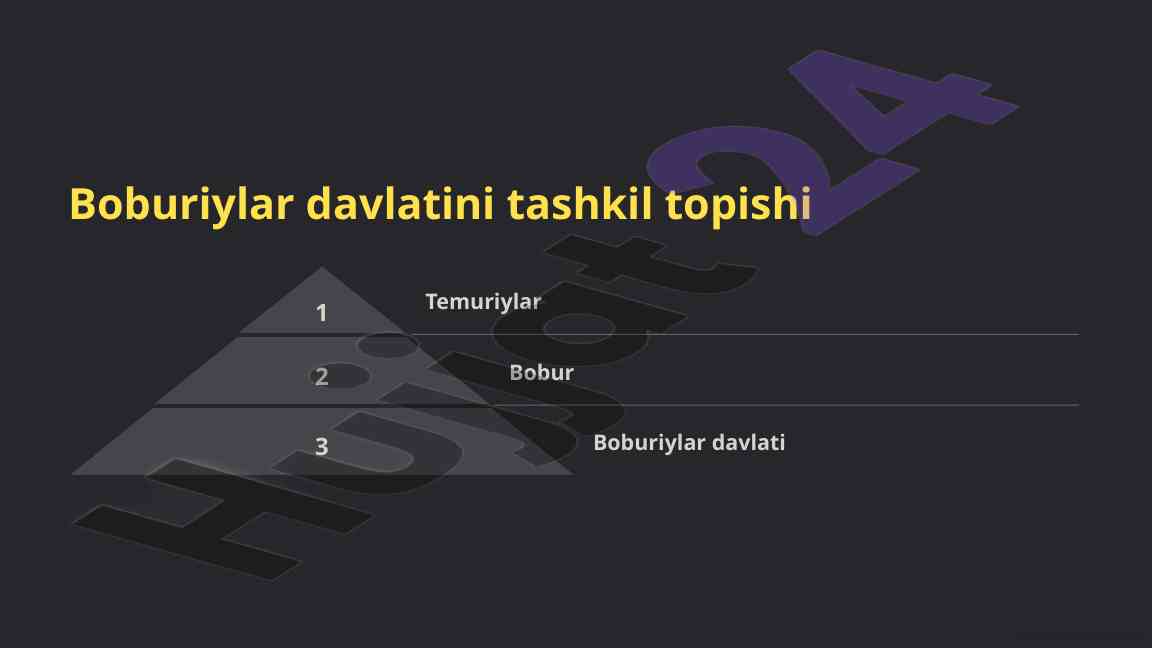 Boburiylar davlatini tashkil topishi

1

Temuriylar

2

Bobur

3

Boburiylar davlati

Hujjat24